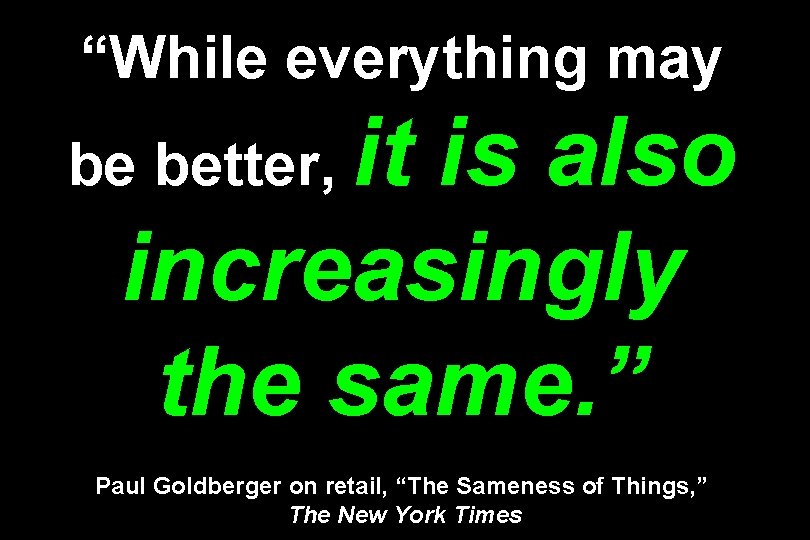 “While everything may be better, it is also increasingly the same.”

Paul Goldberger on retail, “The Sameness of Things,” The New York Times